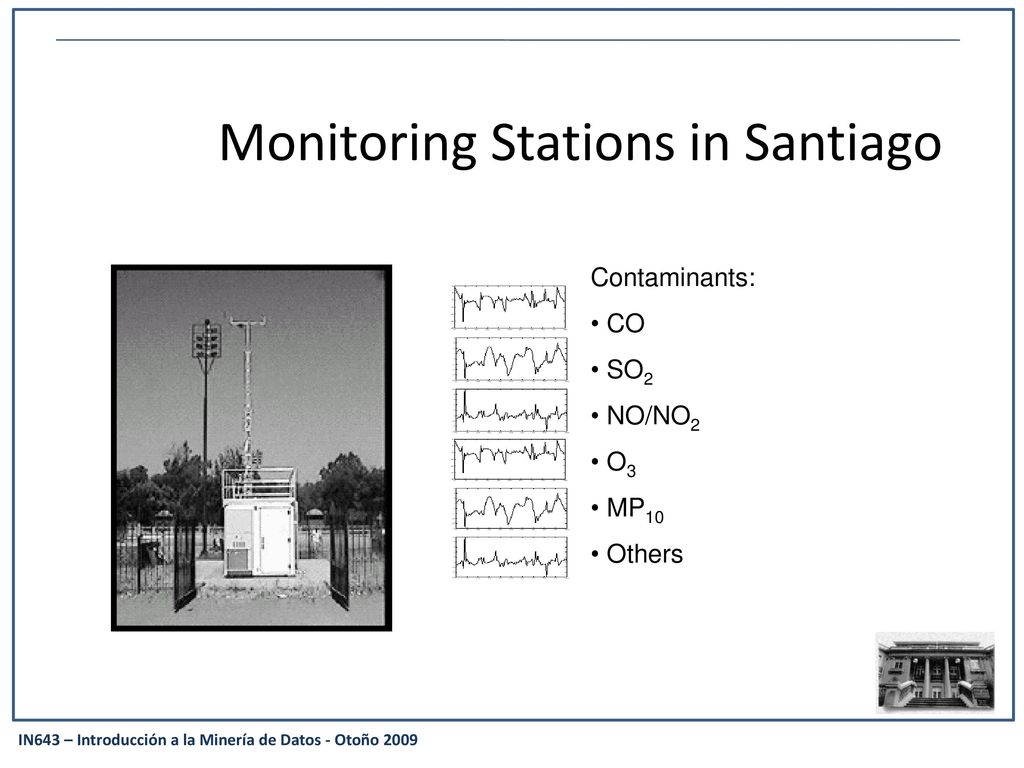 Monitoring Stations in Santiago

Contaminants:

• CO

• $SO_2$

• $NO/NO_2$

• $O_3$

• $MP_{10}$

• Others

IN643 – Introducción a la Minería de Datos - Otoño 2009